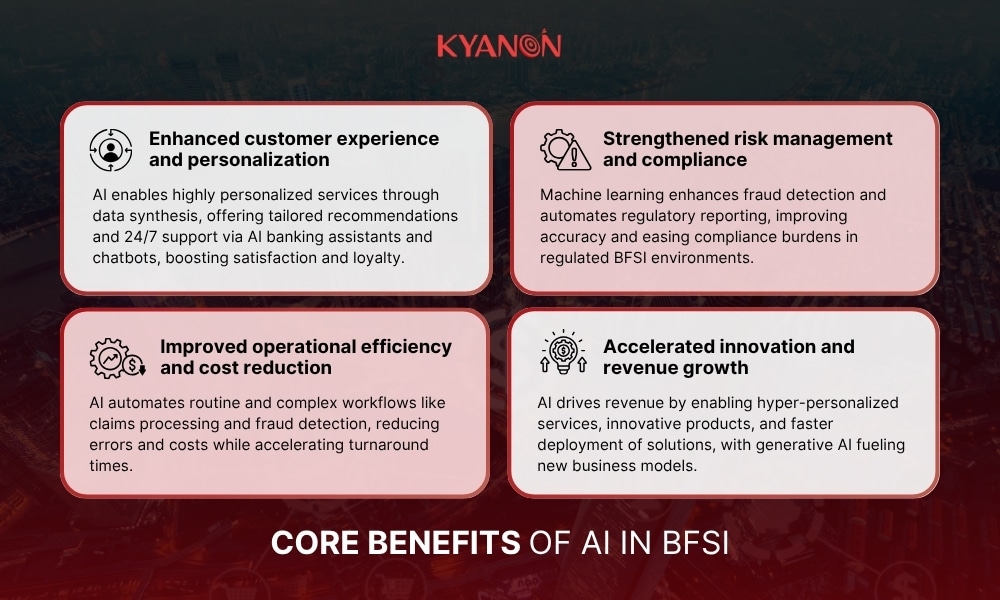 KYANON

Enhanced customer experience and personalization

AI enables highly personalized services through data synthesis, offering tailored recommendations and 24/7 support via AI banking assistants and chatbots, boosting satisfaction and loyalty.

Strengthened risk management and compliance

Machine learning enhances fraud detection and automates regulatory reporting, improving accuracy and easing compliance burdens in regulated BFSI environments.

Improved operational efficiency and cost reduction

AI automates routine and complex workflows like claims processing and fraud detection, reducing errors and costs while accelerating turnaround times.

Accelerated innovation and revenue growth

AI drives revenue by enabling hyper-personalized services, innovative products, and faster deployment of solutions, with generative AI fueling new business models.

CORE BENEFITS OF AI IN BFSI